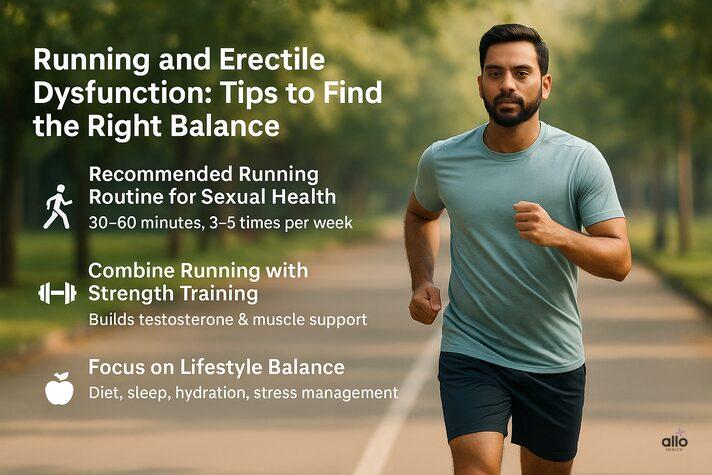 Running and Erectile Dysfunction: Tips to Find the Right Balance

Recommended Running Routine for Sexual Health
30–60 minutes, 3–5 times per week

Combine Running with Strength Training
Builds testosterone & muscle support

Focus on Lifestyle Balance
Diet, sleep, hydration, stress management

allo
HEALTH